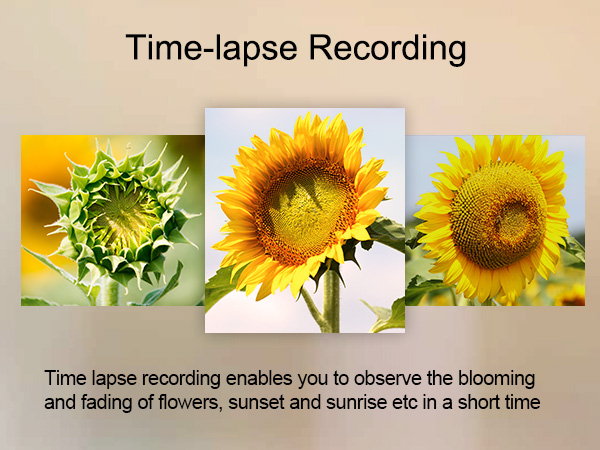 Time-lapse Recording

Time lapse recording enables you to observe the blooming and fading of flowers, sunset and sunrise etc in a short time